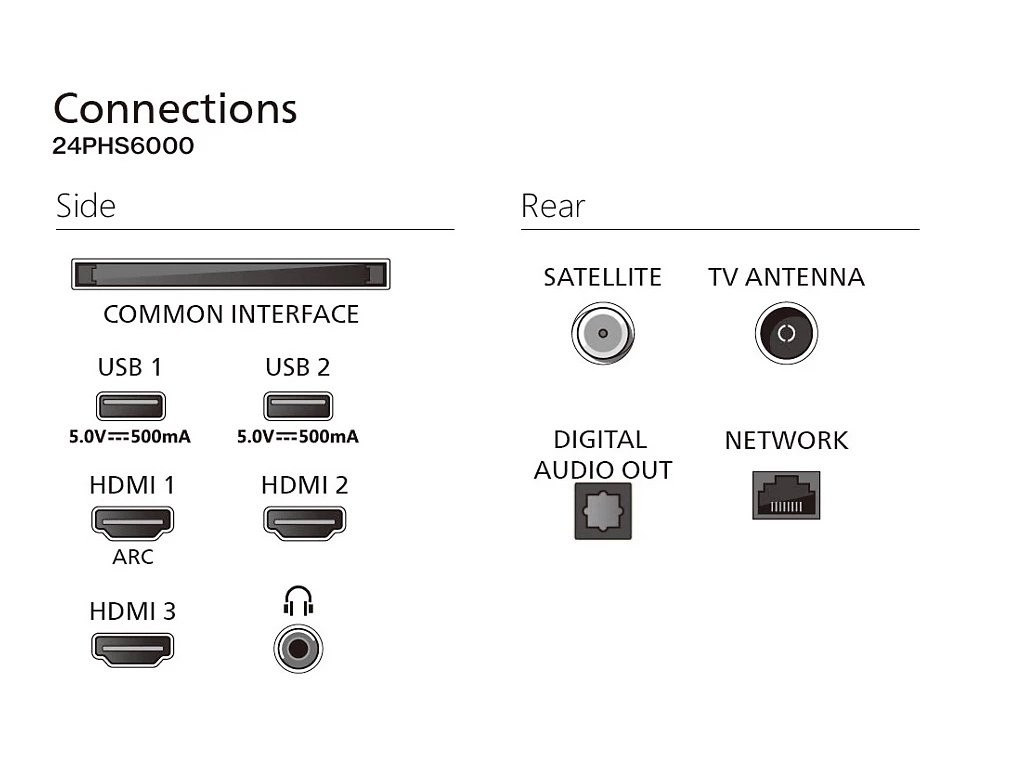 Connections
24PHS6000

Side

COMMON INTERFACE

USB 1
5.0V ⎓ 500mA

USB 2
5.0V ⎓ 500mA

HDMI 1
ARC

HDMI 2

HDMI 3

Rear

SATELLITE

TV ANTENNA

DIGITAL AUDIO OUT

NETWORK